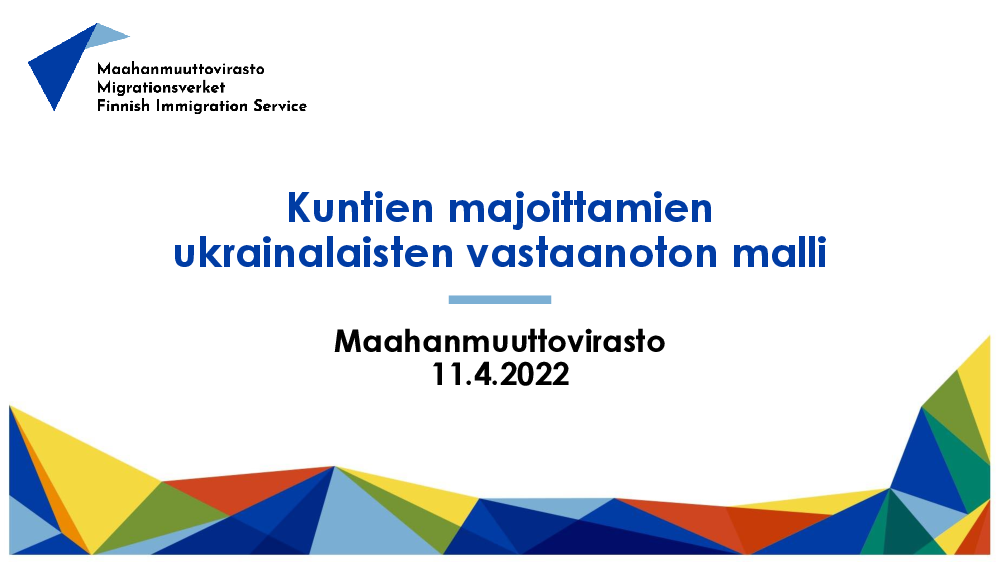 Maahanmuuttovirasto
Migrationsverket
Finnish Immigration Service

Kuntien majoittamien ukrainalaisten vastaanoton malli

Maahanmuuttovirasto
11.4.2022